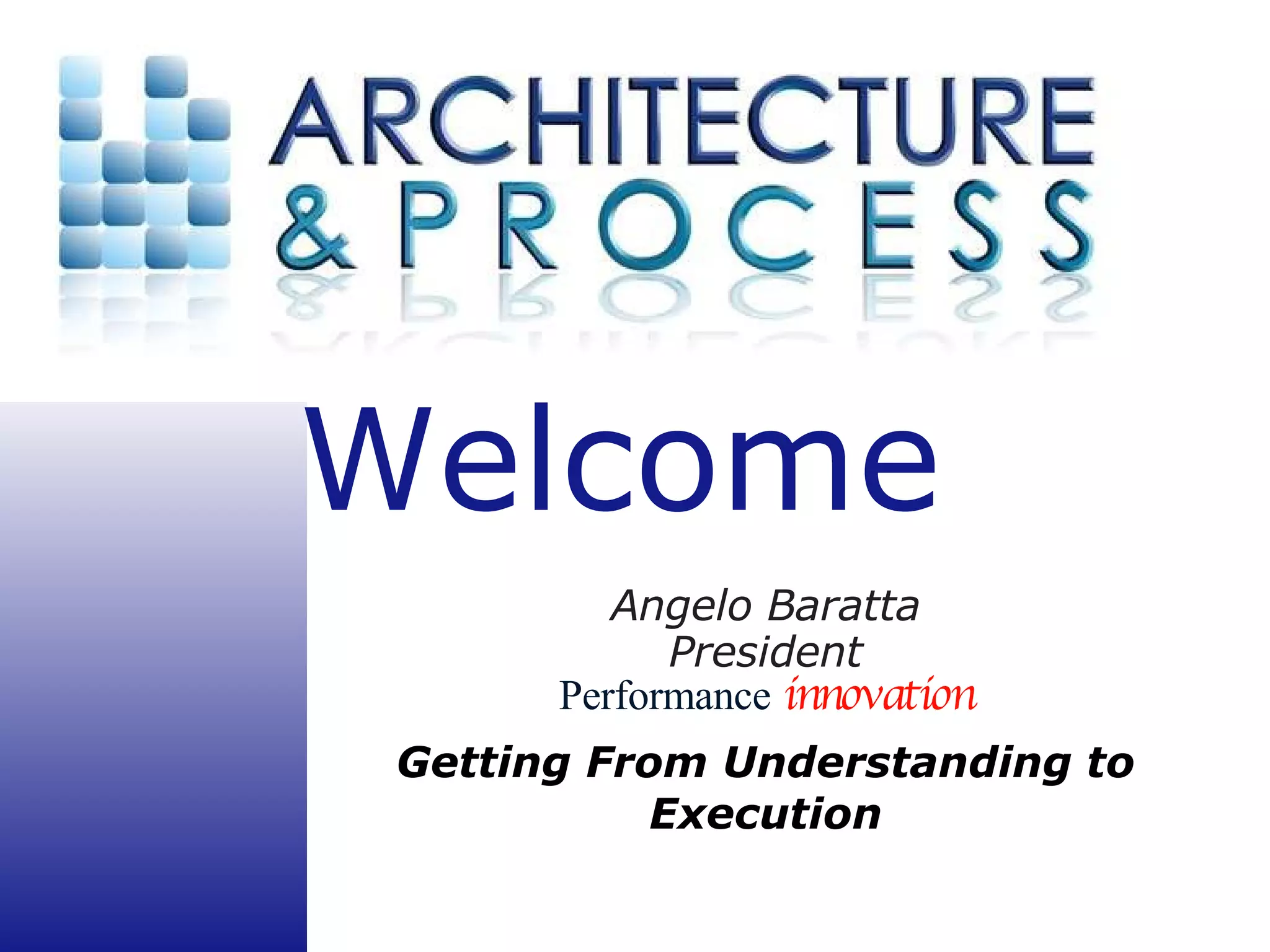 ARCHITECTURE
& PROCESS

Welcome

Angelo Baratta
President
Performance innovation

Getting From Understanding to Execution